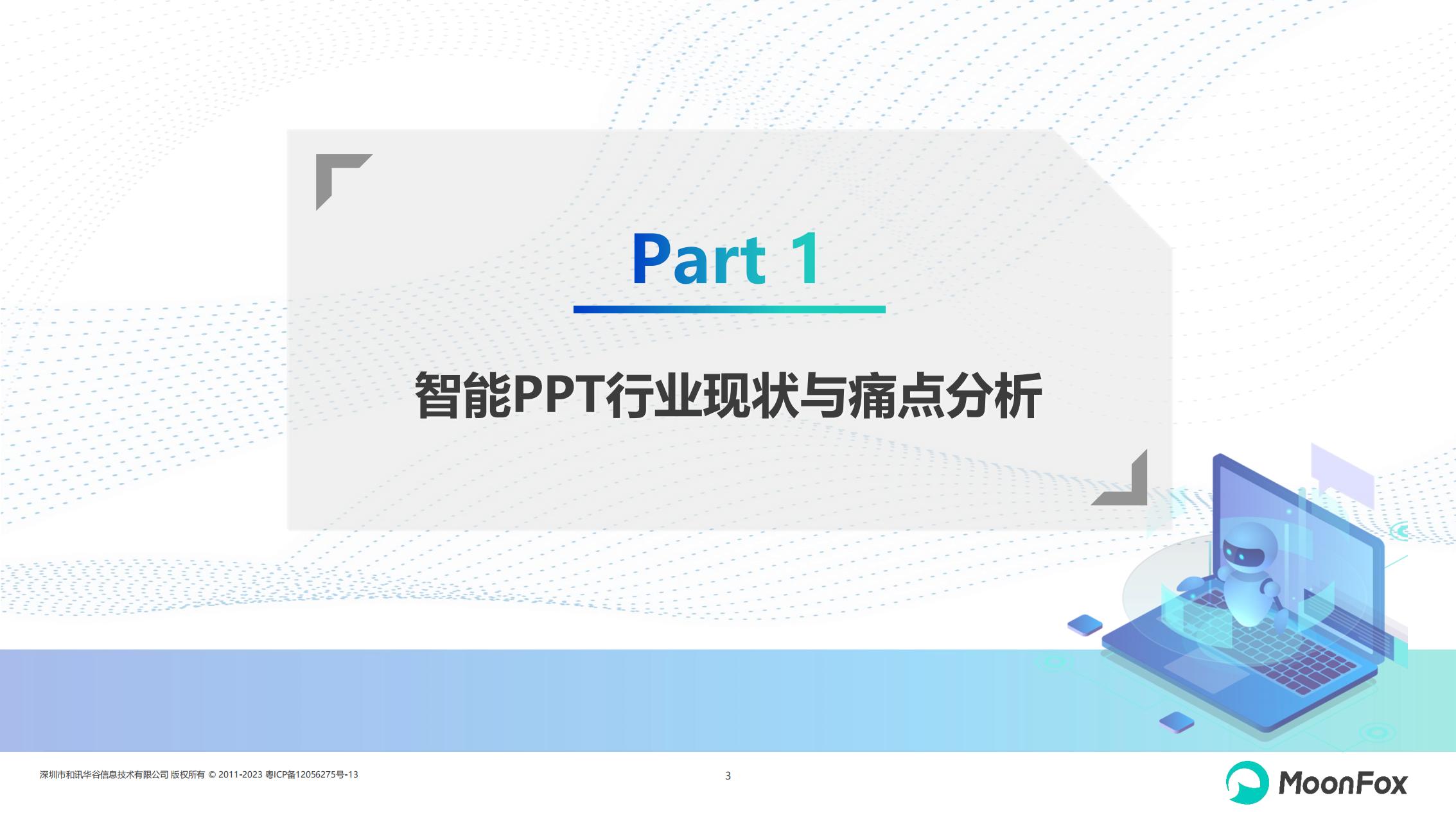 Part 1

智能PPT行业现状与痛点分析

深圳市和讯华谷信息技术有限公司 版权所有 © 2011-2023 粤ICP备12056275号-13

3

MoonFox